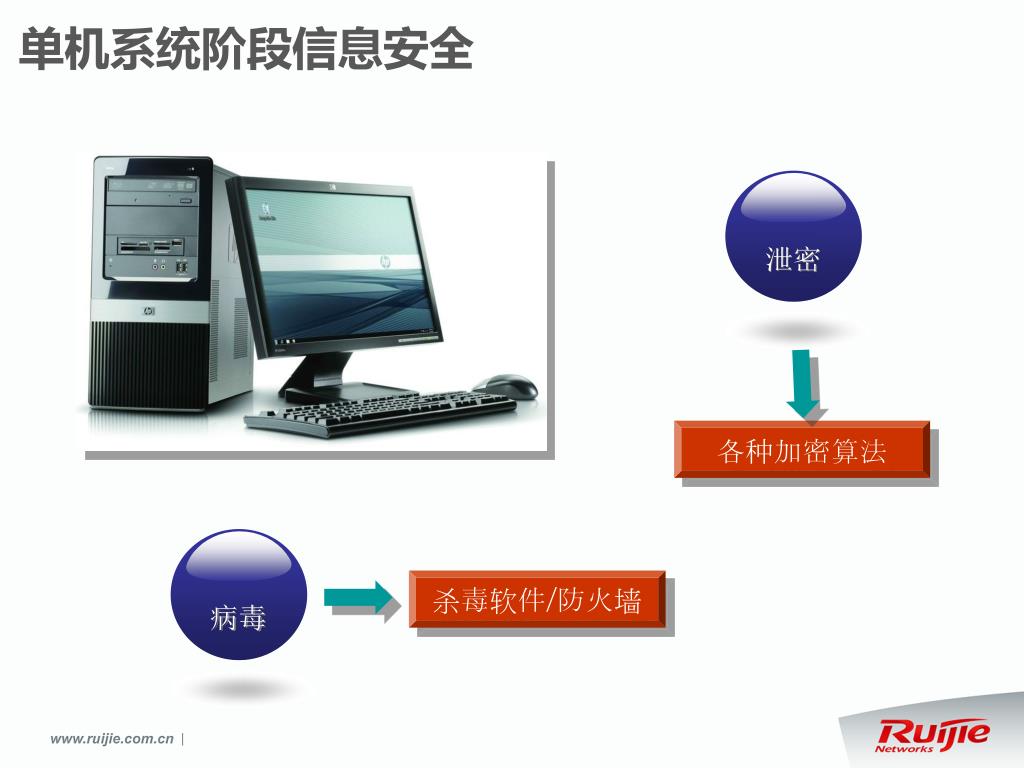 单机系统阶段信息安全

泄密

各种加密算法

病毒

杀毒软件/防火墙

www.ruijie.com.cn |

Ruijie Networks